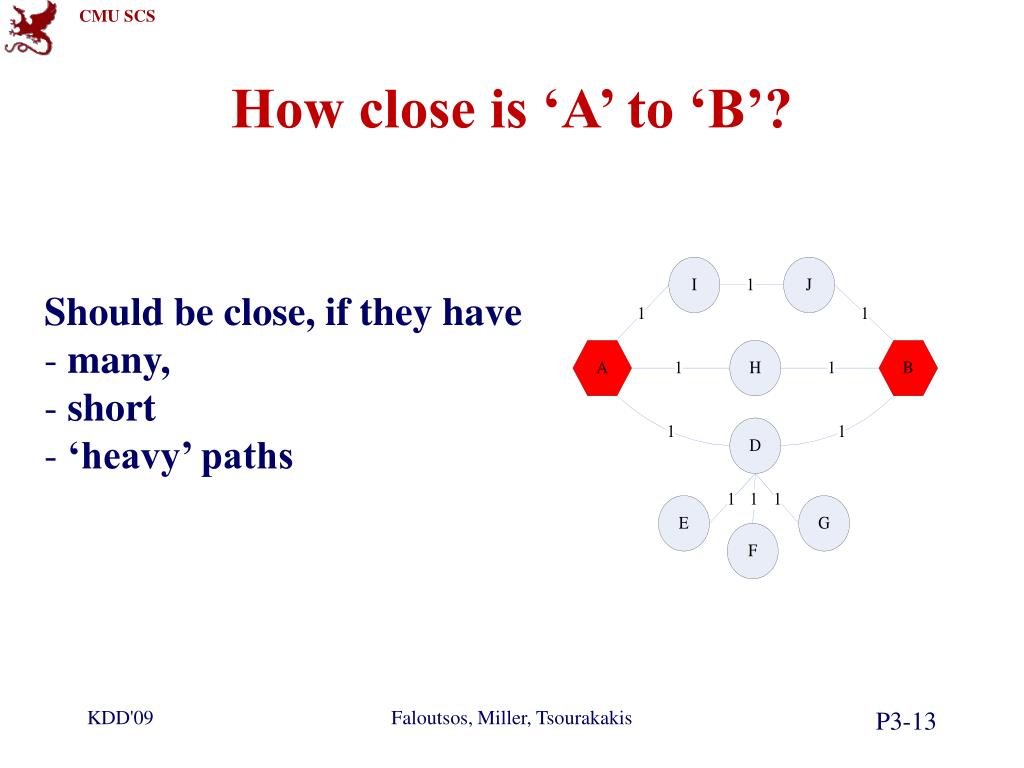 CMU SCS

How close is ‘A’ to ‘B’?

Should be close, if they have
- many,
- short
- ‘heavy’ paths

I 1 J
1 1
A 1 H 1 B
1 1
D
1 1 1
E G
F

KDD'09 Faloutsos, Miller, Tsourakakis P3-13